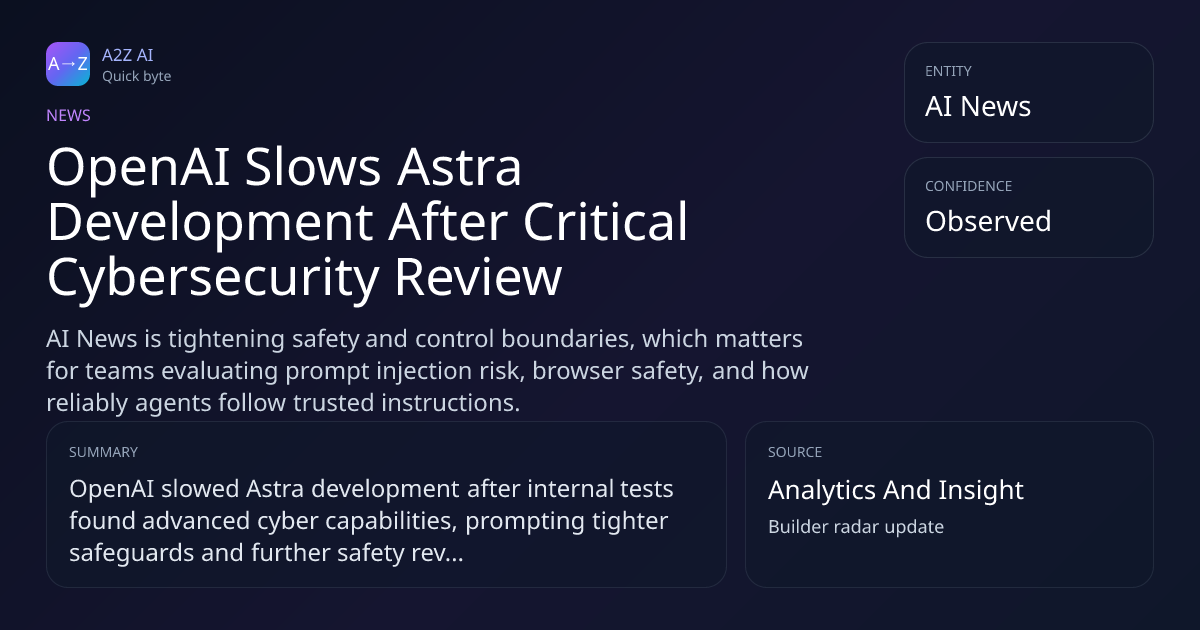 A→Z
A2Z AI
Quick byte

NEWS

OpenAI Slows Astra Development After Critical Cybersecurity Review

AI News is tightening safety and control boundaries, which matters for teams evaluating prompt injection risk, browser safety, and how reliably agents follow trusted instructions.

ENTITY
AI News

CONFIDENCE
Observed

SUMMARY
OpenAI slowed Astra development after internal tests found advanced cyber capabilities, prompting tighter safeguards and further safety rev...

SOURCE
Analytics And Insight
Builder radar update